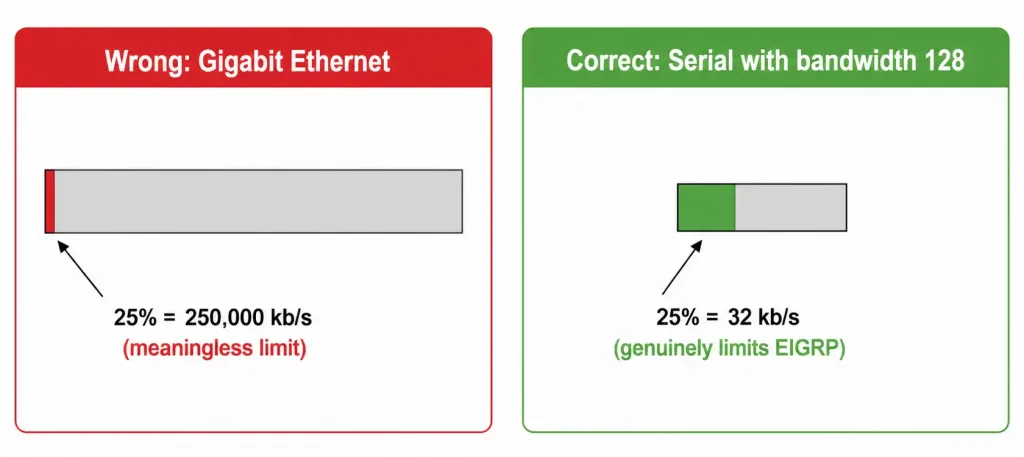 Wrong: Gigabit Ethernet

25% = 250,000 kb/s
(meaningless limit)

Correct: Serial with bandwidth 128

25% = 32 kb/s
(genuinely limits EIGRP)